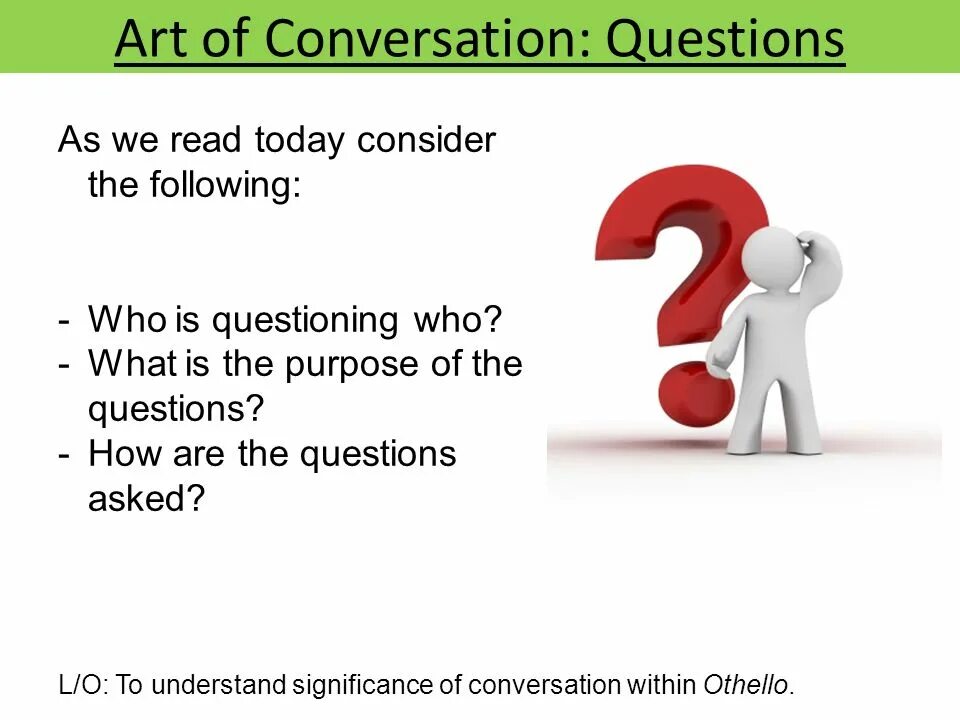 Art of Conversation: Questions

As we read today consider the following:

- Who is questioning who?
- What is the purpose of the questions?
- How are the questions asked?

L/O: To understand significance of conversation within Othello.